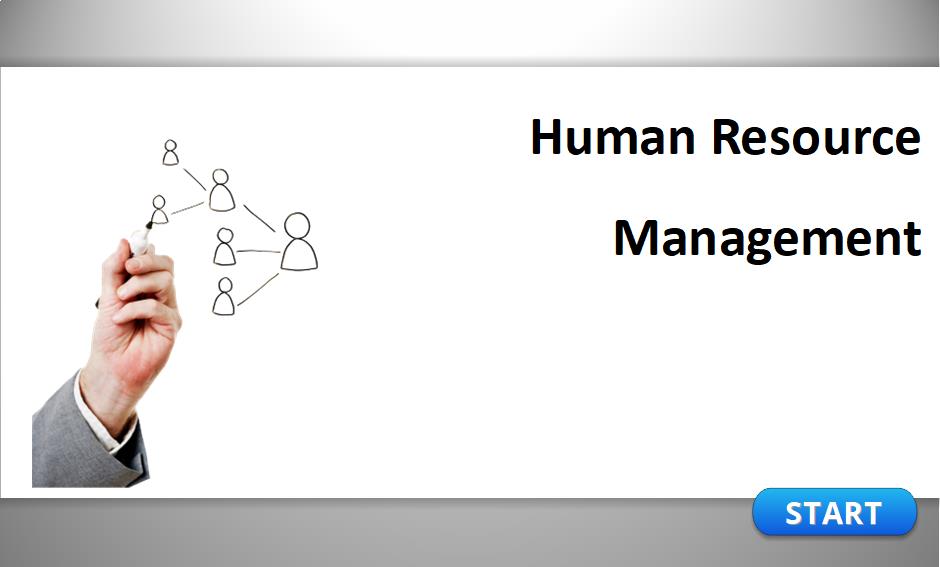 Human Resource

Management

START